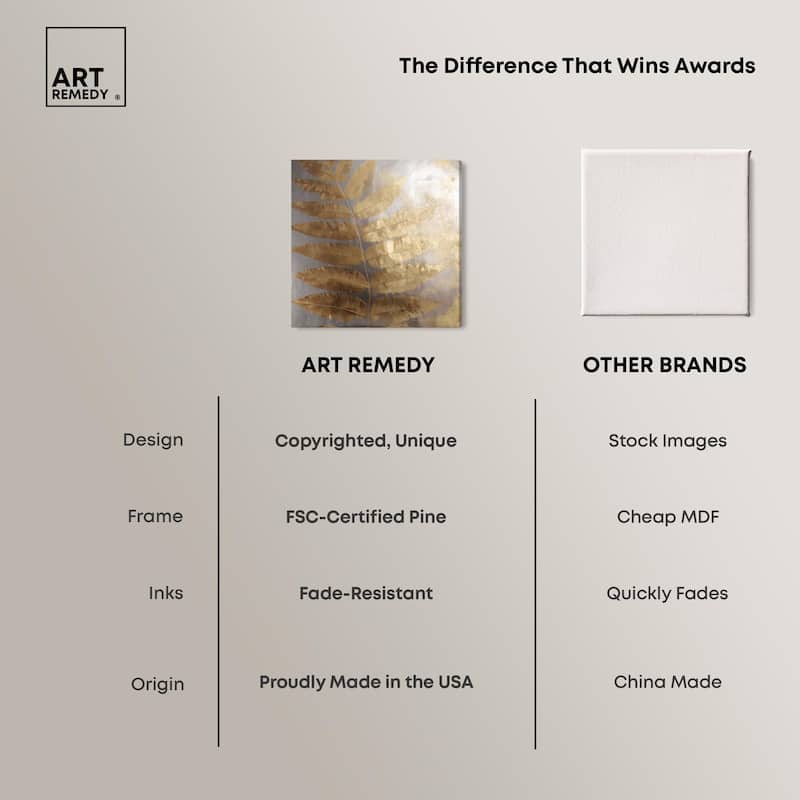 ART REMEDY ®

The Difference That Wins Awards

| | ART REMEDY | OTHER BRANDS |
|---|---|---|
| Design | Copyrighted, Unique | Stock Images |
| Frame | FSC-Certified Pine | Cheap MDF |
| Inks | Fade-Resistant | Quickly Fades |
| Origin | Proudly Made in the USA | China Made |